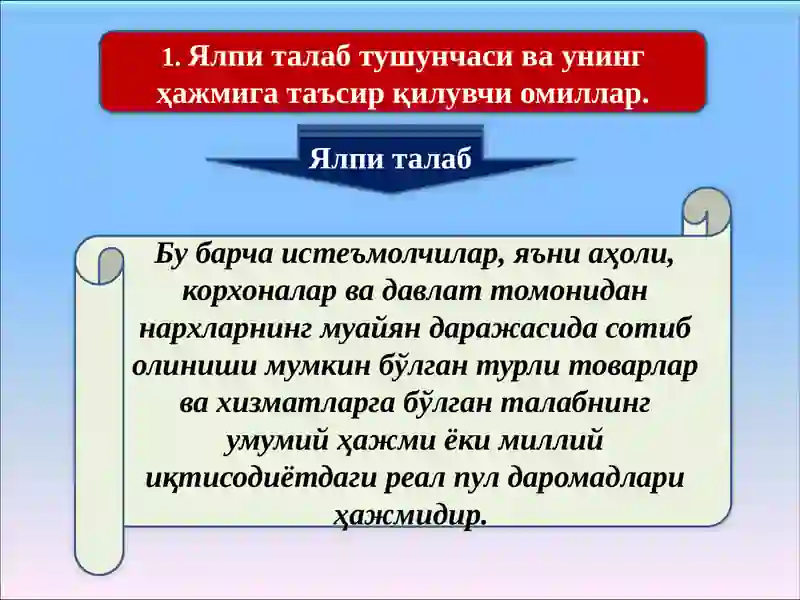 1. Ялпи талаб тушунчаси ва унинг ҳажмига таъсир қилувчи омиллар.

Ялпи талаб

Бу барча истеъмолчилар, яъни аҳоли, корхоналар ва давлат томонидан нархларнинг муайян даражасида сотиб олиниши мумкин бўлган турли товарлар ва хизматларга бўлган талабнинг умумий ҳажми ёки миллий иқтисодиётдаги реал пул даромадлари ҳажмидир.